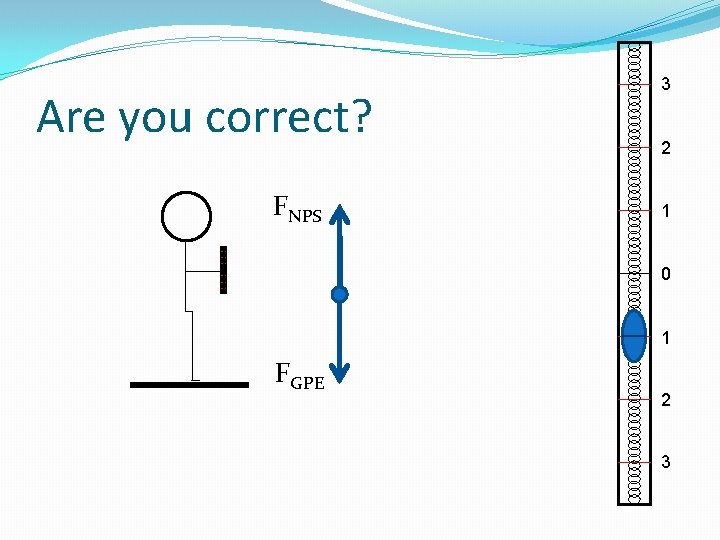 Are you correct?

$F_{NPS}$

$F_{GPE}$

3
2
1
0
1
2
3